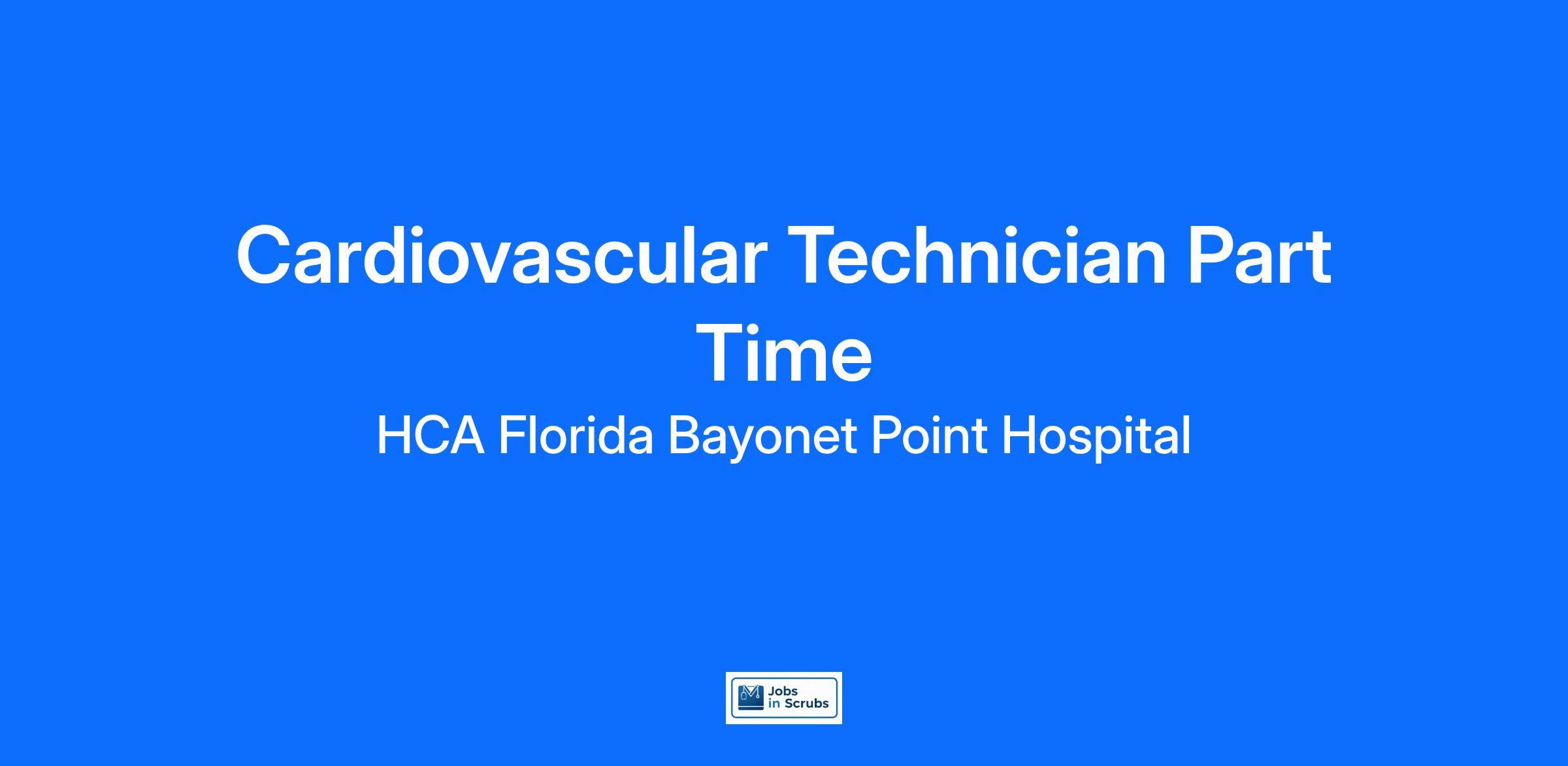 Cardiovascular Technician Part Time

HCA Florida Bayonet Point Hospital

Jobs in Scrubs